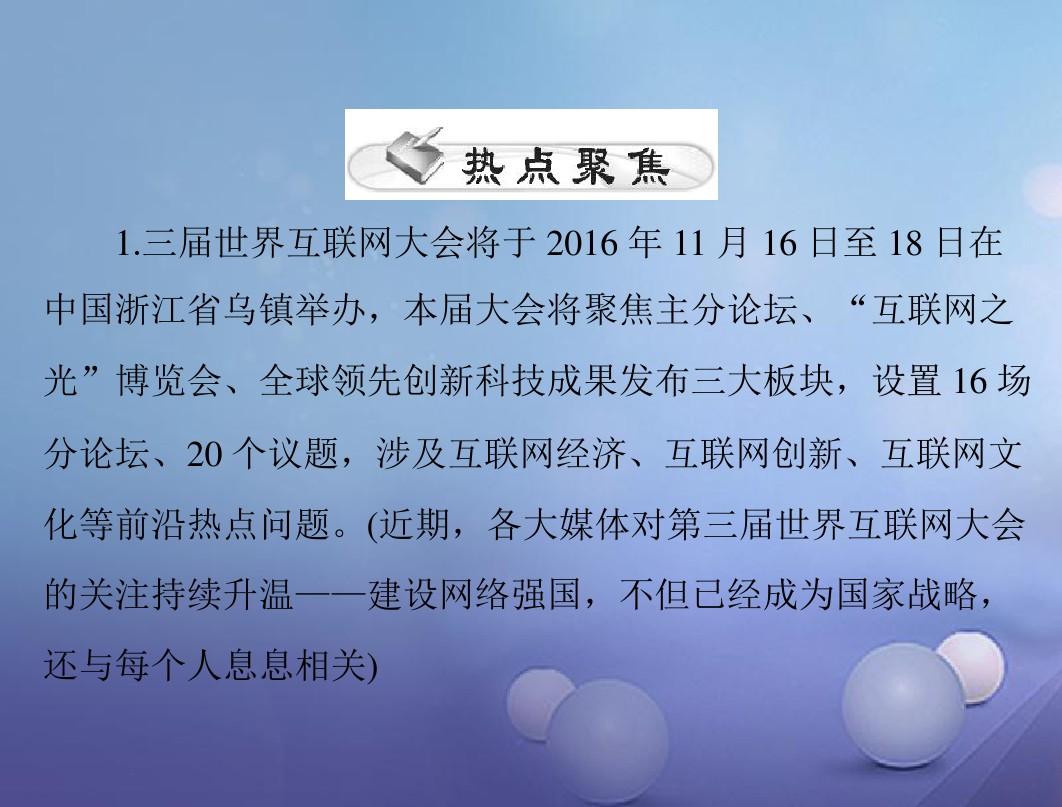 热点聚焦

1.三届世界互联网大会将于 2016 年 11 月 16 日至 18 日在中国浙江省乌镇举办，本届大会将聚焦主分论坛、“互联网之光”博览会、全球领先创新科技成果发布三大板块，设置 16 场分论坛、20 个议题，涉及互联网经济、互联网创新、互联网文化等前沿热点问题。(近期，各大媒体对第三届世界互联网大会的关注持续升温——建设网络强国，不但已经成为国家战略，还与每个人息息相关)